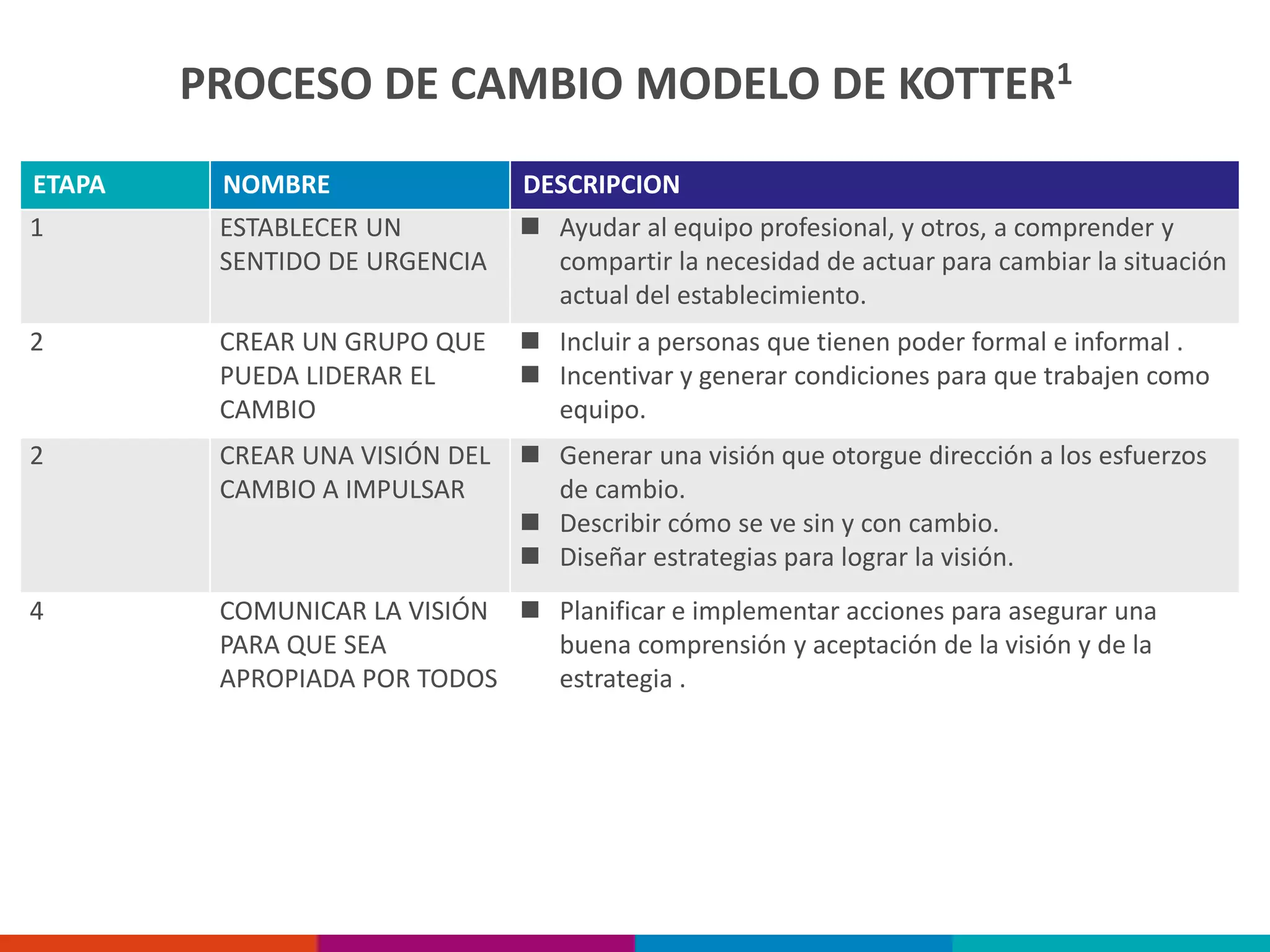 PROCESO DE CAMBIO MODELO DE KOTTER$^1$

| ETAPA | NOMBRE | DESCRIPCION |
|---|---|---|
| 1 | ESTABLECER UN SENTIDO DE URGENCIA | ■ Ayudar al equipo profesional, y otros, a comprender y compartir la necesidad de actuar para cambiar la situación actual del establecimiento. |
| 2 | CREAR UN GRUPO QUE PUEDA LIDERAR EL CAMBIO | ■ Incluir a personas que tienen poder formal e informal . ■ Incentivar y generar condiciones para que trabajen como equipo. |
| 2 | CREAR UNA VISIÓN DEL CAMBIO A IMPULSAR | ■ Generar una visión que otorgue dirección a los esfuerzos de cambio. ■ Describir cómo se ve sin y con cambio. ■ Diseñar estrategias para lograr la visión. |
| 4 | COMUNICAR LA VISIÓN PARA QUE SEA APROPIADA POR TODOS | ■ Planificar e implementar acciones para asegurar una buena comprensión y aceptación de la visión y de la estrategia . |